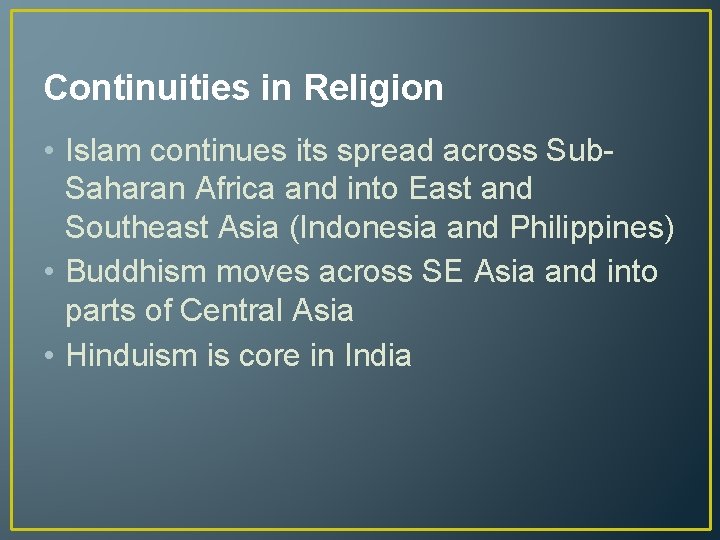 Continuities in Religion

• Islam continues its spread across Sub-Saharan Africa and into East and Southeast Asia (Indonesia and Philippines)
• Buddhism moves across SE Asia and into parts of Central Asia
• Hinduism is core in India